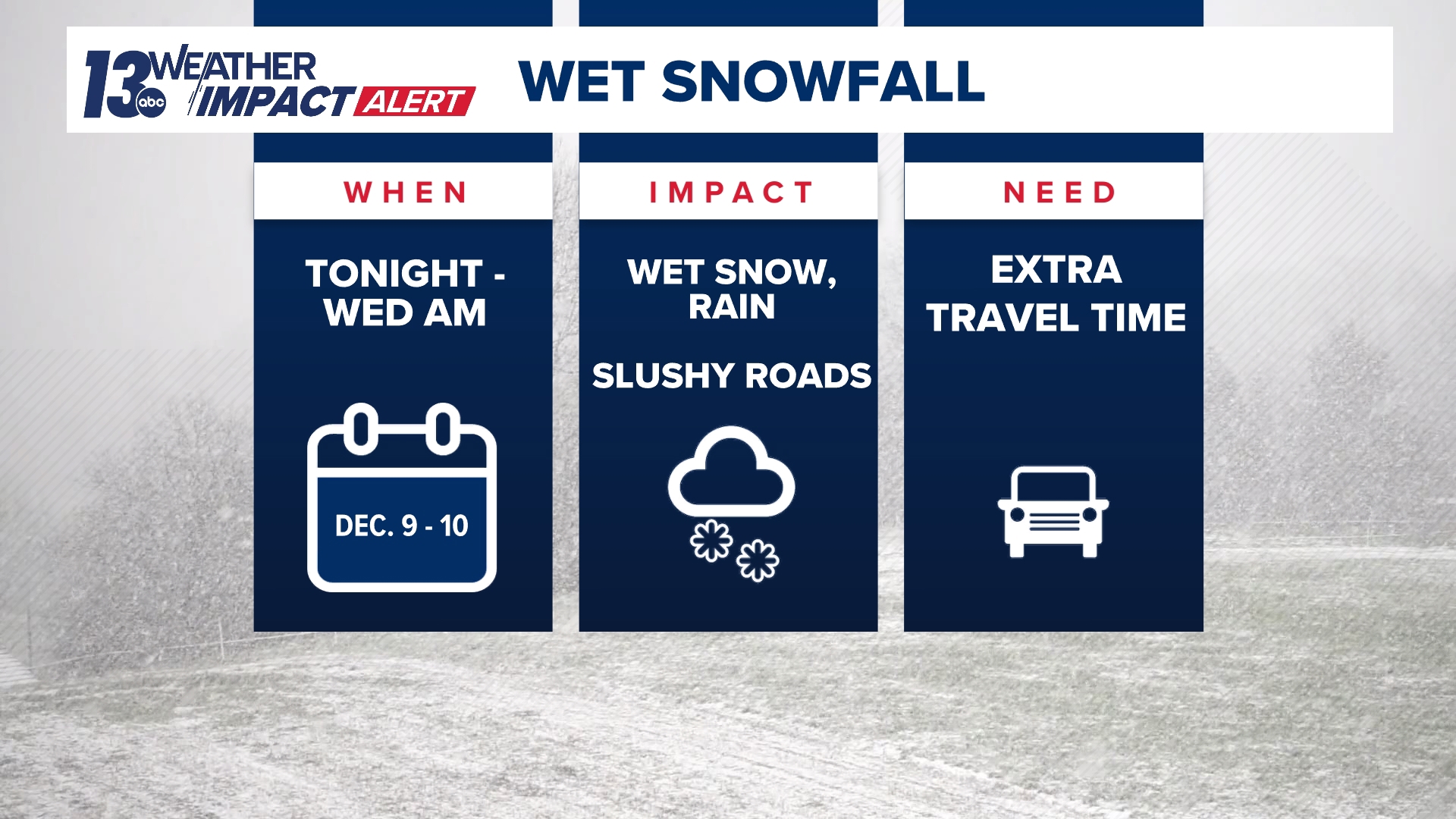 13 abc WEATHER IMPACT ALERT

WET SNOWFALL

WHEN

TONIGHT - WED AM

DEC. 9 - 10

IMPACT

WET SNOW, RAIN

SLUSHY ROADS

NEED

EXTRA TRAVEL TIME